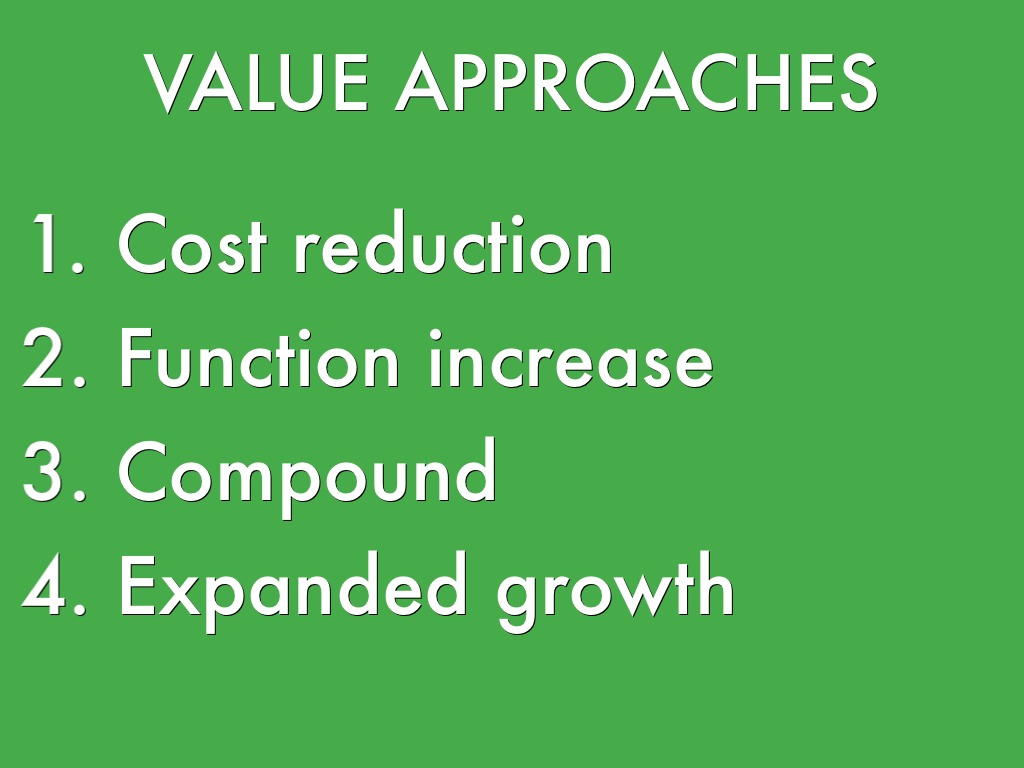 VALUE APPROACHES

1. Cost reduction
2. Function increase
3. Compound
4. Expanded growth